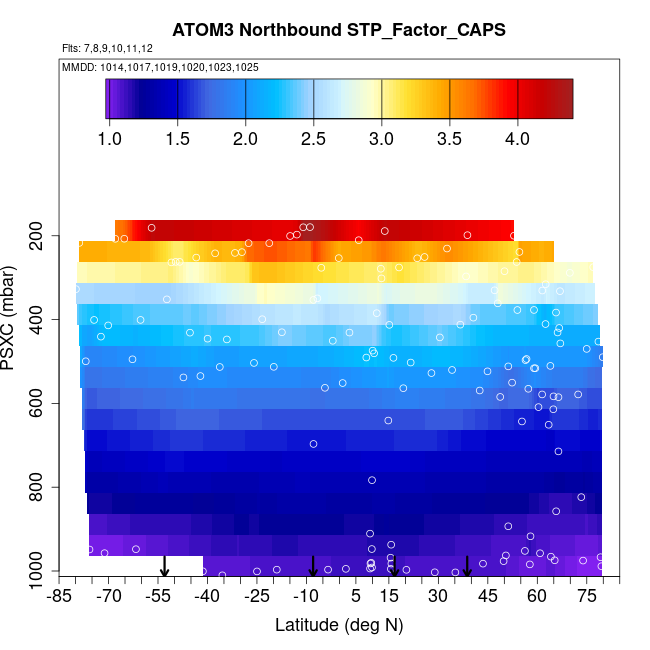 ATOM3 Northbound STP_Factor_CAPS

Flts: 7,8,9,10,11,12

MMDD: 1014,1017,1019,1020,1023,1025

1.0 1.5 2.0 2.5 3.0 3.5 4.0

PSXC (mbar)

200
400
600
800
1000

-85 -70 -55 -40 -25 -10 5 15 30 45 60 75

Latitude (deg N)